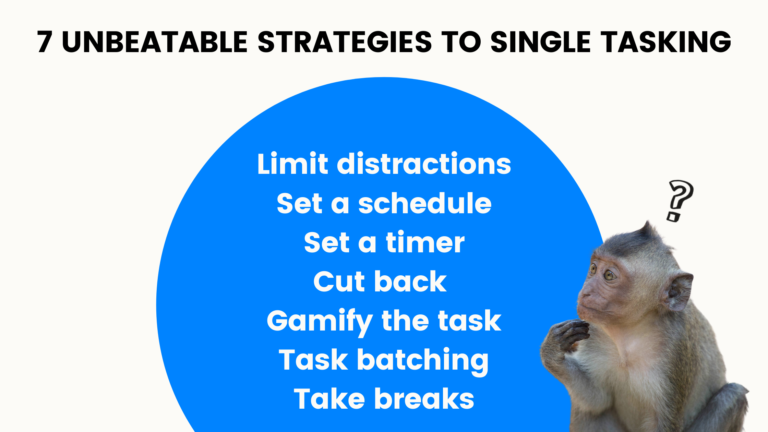 7 UNBEATABLE STRATEGIES TO SINGLE TASKING

Limit distractions
Set a schedule
Set a timer
Cut back
Gamify the task
Task batching
Take breaks

?